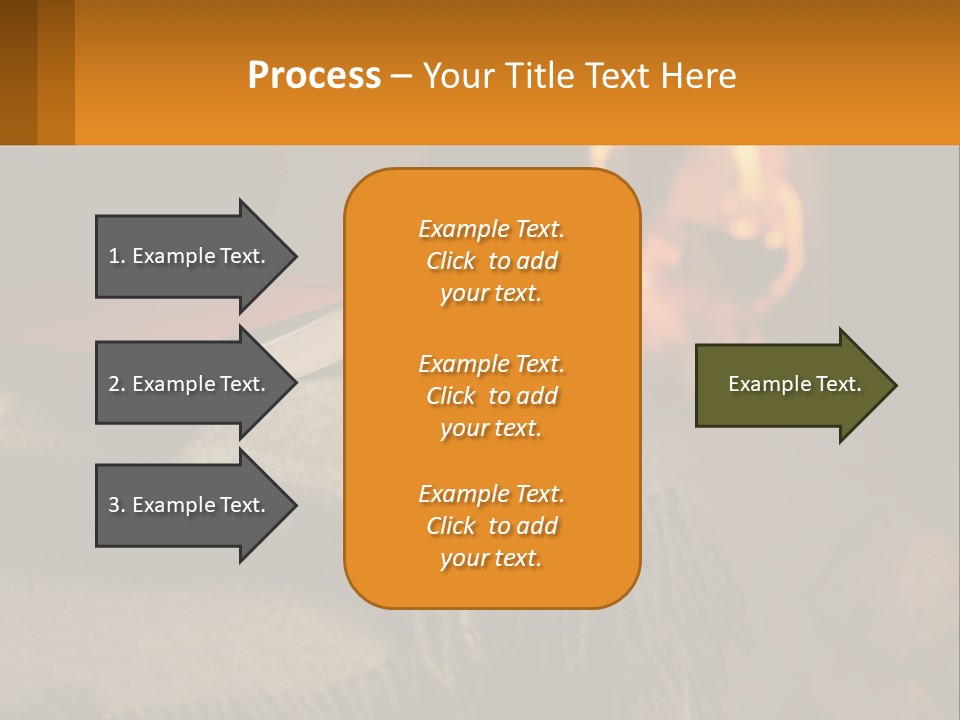 Process – Your Title Text Here

1. Example Text.

2. Example Text.

3. Example Text.

Example Text. Click to add your text.

Example Text. Click to add your text.

Example Text. Click to add your text.

Example Text.